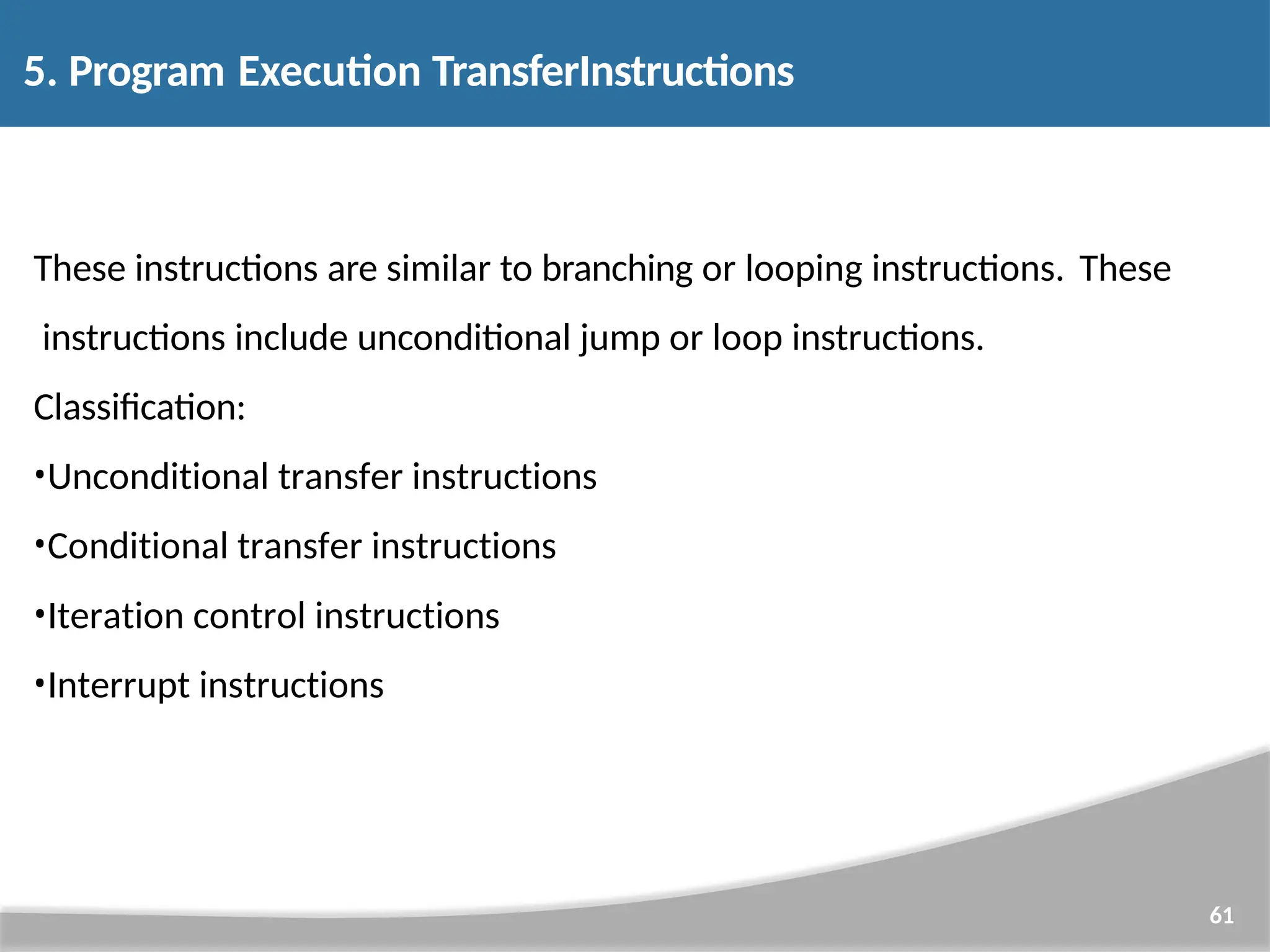 5. Program Execution TransferInstructions

These instructions are similar to branching or looping instructions. These instructions include unconditional jump or loop instructions.

Classification:

•Unconditional transfer instructions

•Conditional transfer instructions

•Iteration control instructions

•Interrupt instructions

61